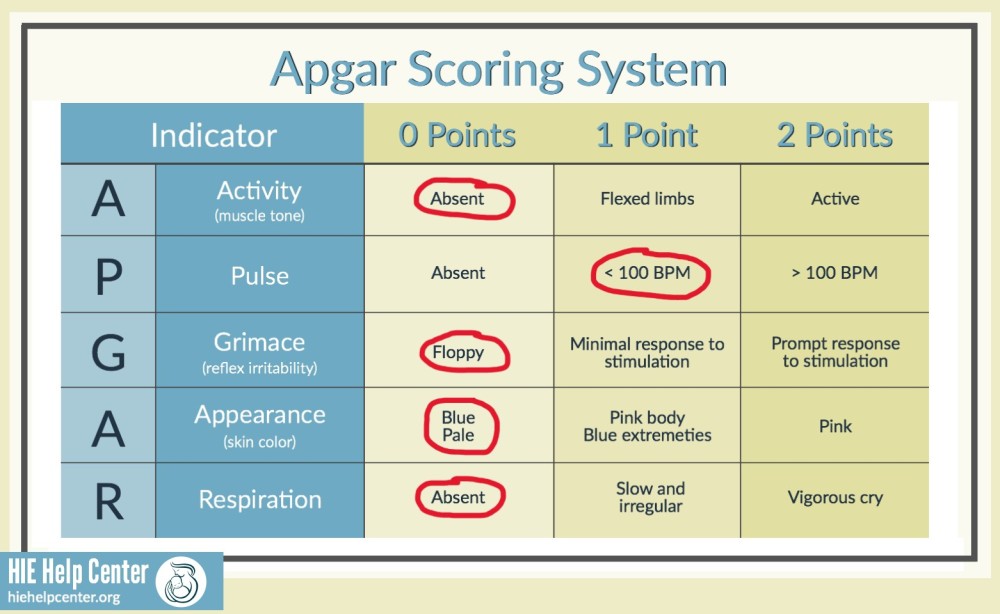 Apgar Scoring System

| Indicator | | 0 Points | 1 Point | 2 Points |
|---|---|---|---|---|
| A | Activity (muscle tone) | Absent | Flexed limbs | Active |
| P | Pulse | Absent | < 100 BPM | > 100 BPM |
| G | Grimace (reflex irritability) | Floppy | Minimal response to stimulation | Prompt response to stimulation |
| A | Appearance (skin color) | Blue Pale | Pink body Blue extremeties | Pink |
| R | Respiration | Absent | Slow and irregular | Vigorous cry |

HIE Help Center
hiehelpcenter.org